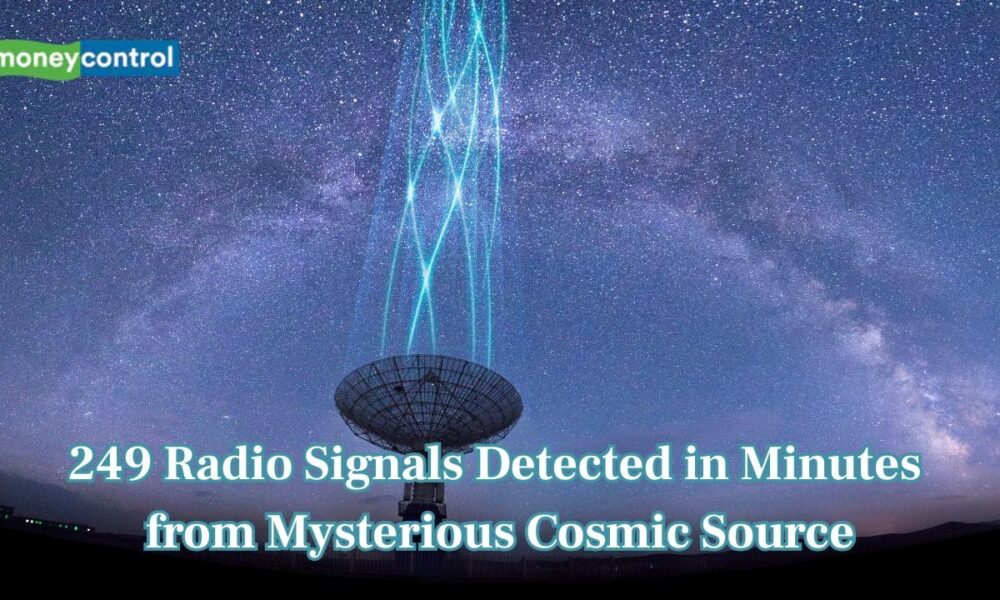 moneycontrol

249 Radio Signals Detected in Minutes from Mysterious Cosmic Source